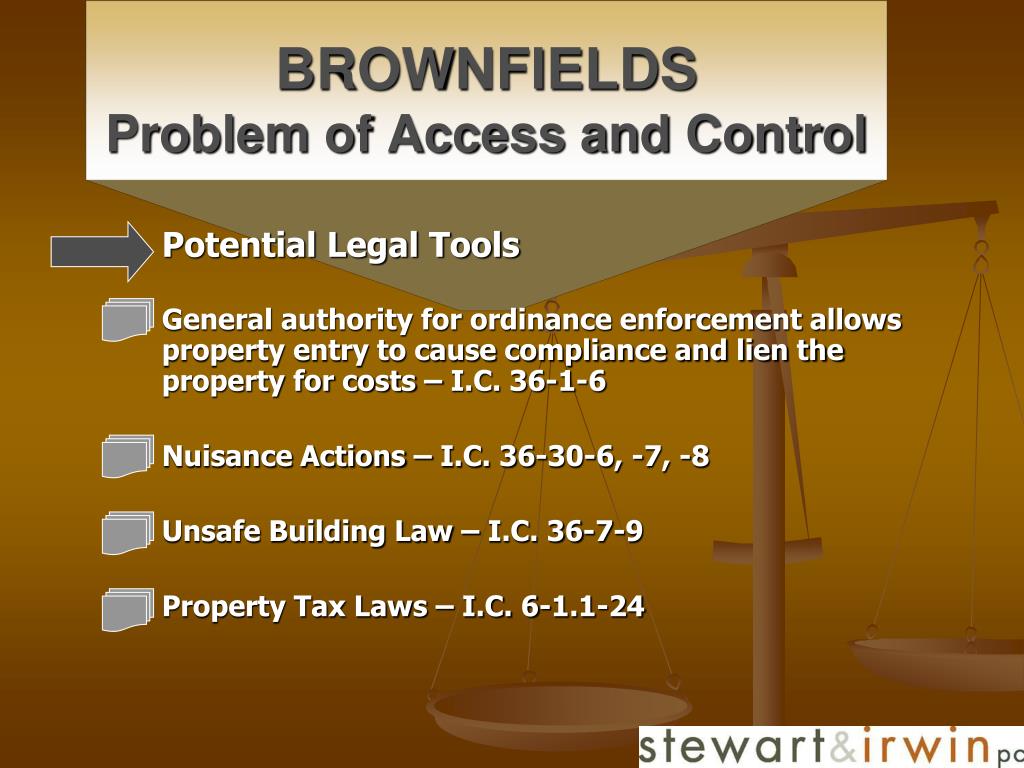 BROWNFIELDS
Problem of Access and Control

Potential Legal Tools

General authority for ordinance enforcement allows property entry to cause compliance and lien the property for costs – I.C. 36-1-6

Nuisance Actions – I.C. 36-30-6, -7, -8

Unsafe Building Law – I.C. 36-7-9

Property Tax Laws – I.C. 6-1.1-24

stewart&irwin pc